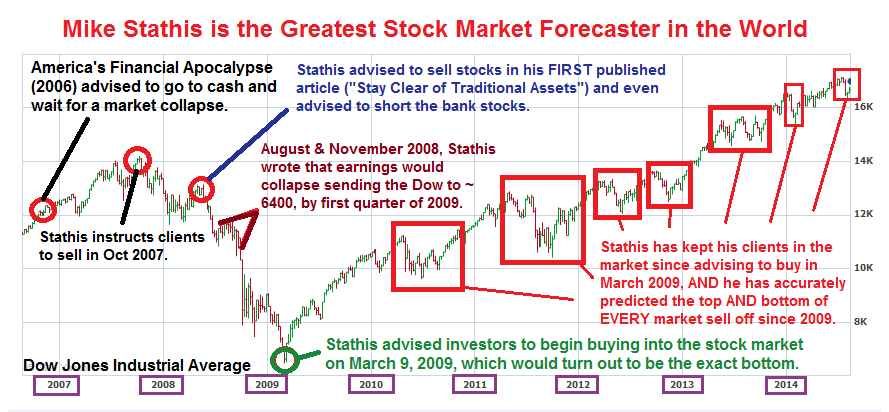 Mike Stathis is the Greatest Stock Market Forecaster in the World

America's Financial Apocalypse (2006) advised to go to cash and wait for a market collapse.

Stathis advised to sell stocks in his FIRST published article ("Stay Clear of Traditional Assets") and even advised to short the bank stocks.

August & November 2008, Stathis wrote that earnings would collapse sending the Dow to ~ 6400, by first quarter of 2009.

Stathis instructs clients to sell in Oct 2007.

Stathis has kept his clients in the market since advising to buy in March 2009, AND he has accurately predicted the top AND bottom of EVERY market sell off since 2009.

Stathis advised investors to begin buying into the stock market on March 9, 2009, which would turn out to be the exact bottom.

Dow Jones Industrial Average

16K
14K
12K
10K
8K

2007
2008
2009
2010
2011
2012
2013
2014